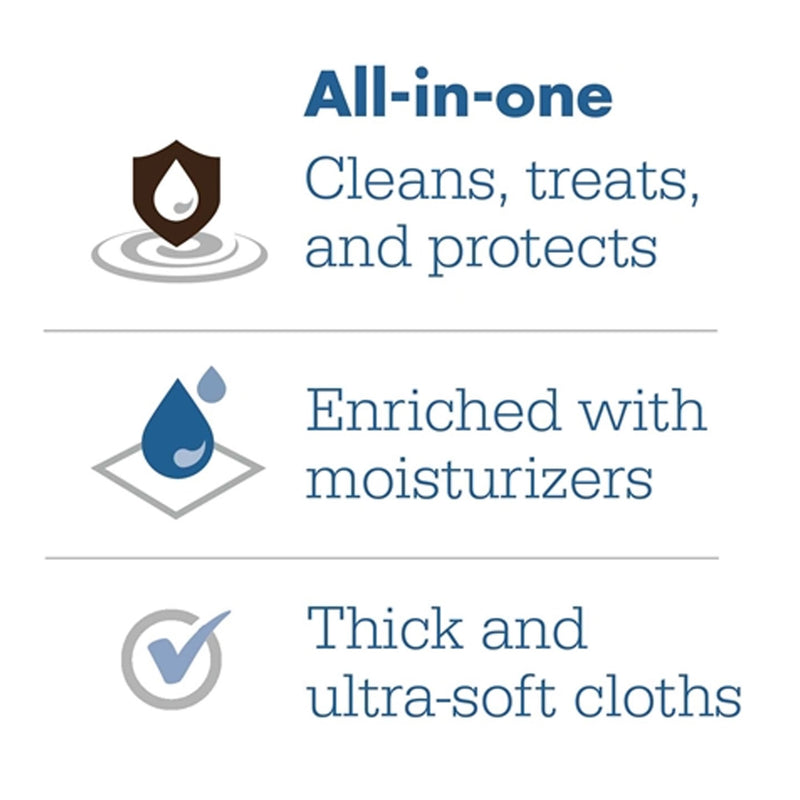 All-in-one
Cleans, treats, and protects

Enriched with moisturizers

Thick and ultra-soft cloths